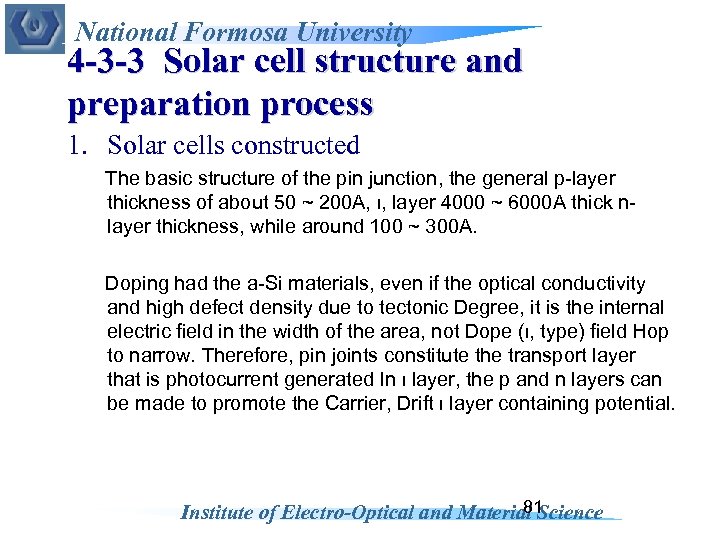 National Formosa University

4-3-3 Solar cell structure and preparation process

1. Solar cells constructed

The basic structure of the pin junction, the general p-layer thickness of about 50 ~ 200A, ı, layer 4000 ~ 6000A thick n-layer thickness, while around 100 ~ 300A.

Doping had the a-Si materials, even if the optical conductivity and high defect density due to tectonic Degree, it is the internal electric field in the width of the area, not Dope (ı, type) field Hop to narrow. Therefore, pin joints constitute the transport layer that is photocurrent generated In ı layer, the p and n layers can be made to promote the Carrier, Drift ı layer containing potential.

81

Institute of Electro-Optical and Material Science